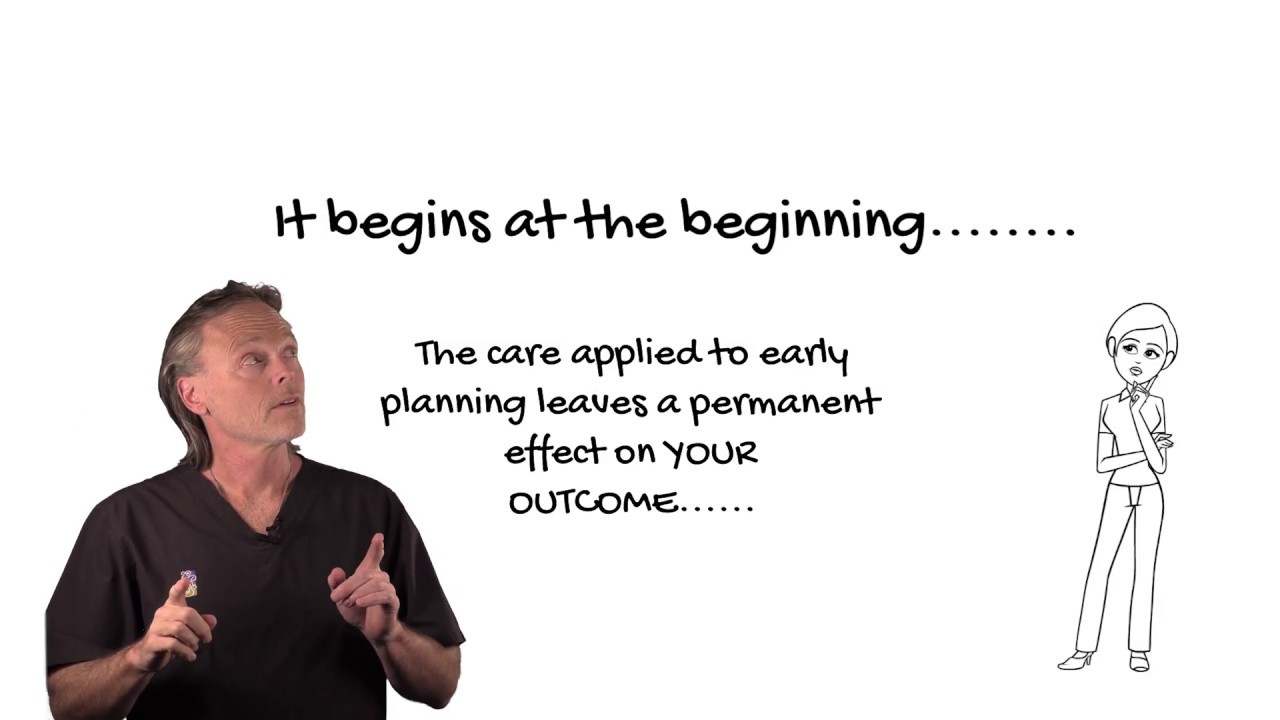 It begins at the beginning........

The care applied to early planning leaves a permanent effect on YOUR OUTCOME......